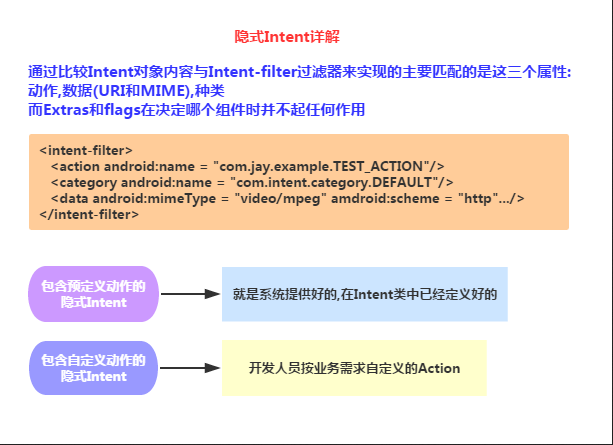 隐式Intent详解

通过比较Intent对象内容与Intent-filter过滤器来实现的主要匹配的是这三个属性:
动作,数据(URI和MIME),种类
而Extras和flags在决定哪个组件时并不起任何作用

<intent-filter>
<action android:name = "com.jay.example.TEST_ACTION"/>
<category android:name = "com.intent.category.DEFAULT"/>
<data android:mimeType = "video/mpeg" amdroid:scheme = "http".../>
</intent-filter>

包含预定义动作的隐式Intent

就是系统提供好的,在Intent类中已经定义好的

包含自定义动作的隐式Intent

开发人员按业务需求自定义的Action